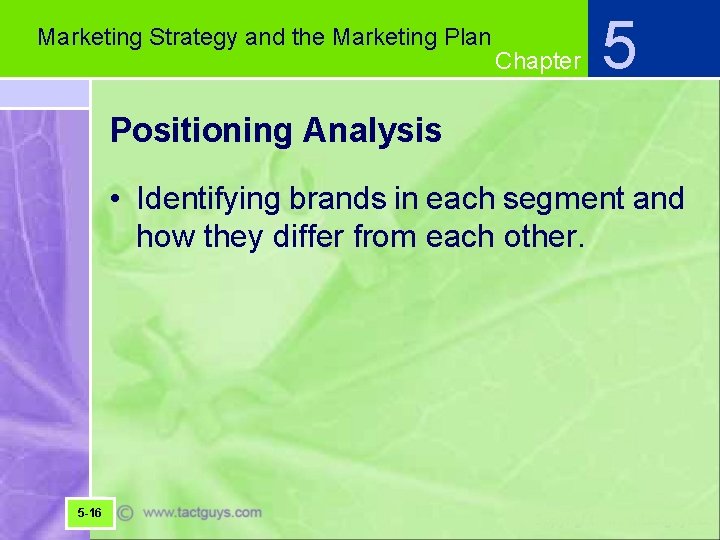 Marketing Strategy and the Marketing Plan

Chapter 5

Positioning Analysis

• Identifying brands in each segment and how they differ from each other.

5-16

© www.tactguys.com